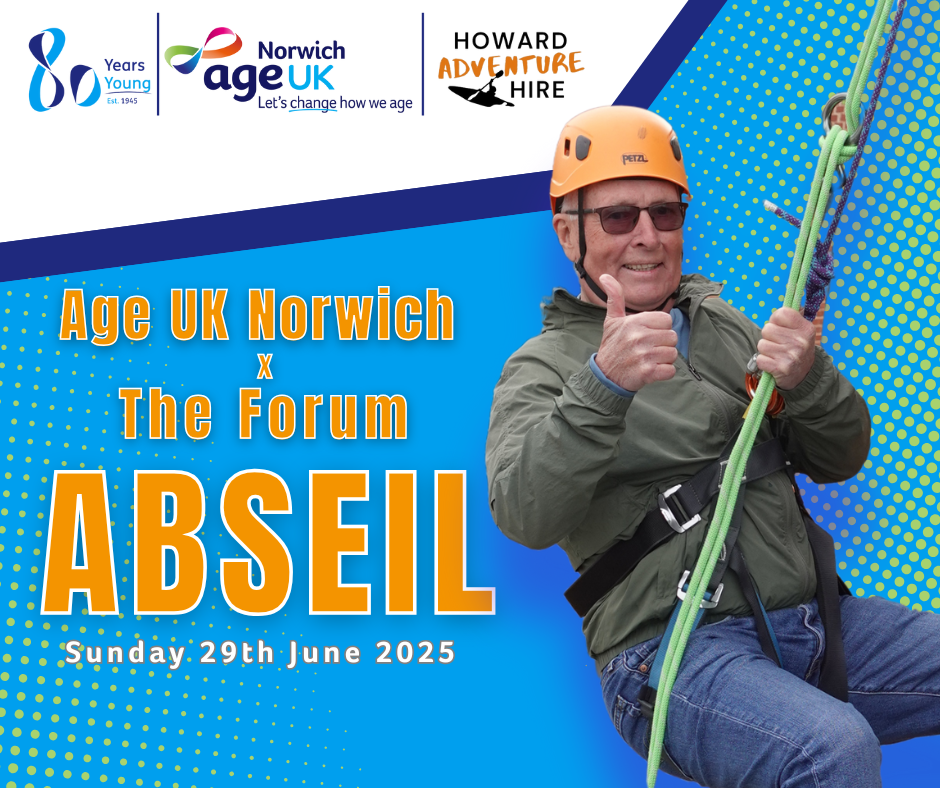 80 Years Young Est. 1945

Norwich age UK Let's change how we age

HOWARD ADVENTURE HIRE

PETZL

Age UK Norwich
x
The Forum

ABSEIL

Sunday 29th June 2025